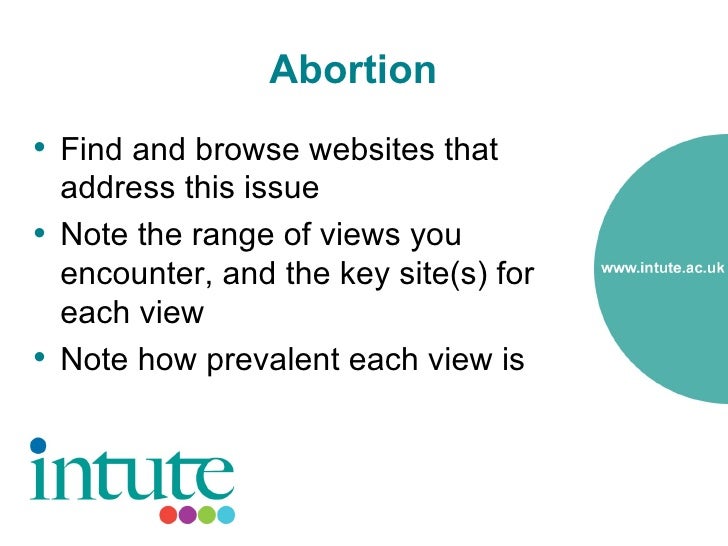 Abortion

• Find and browse websites that address this issue
• Note the range of views you encounter, and the key site(s) for each view
• Note how prevalent each view is

www.intute.ac.uk

intute